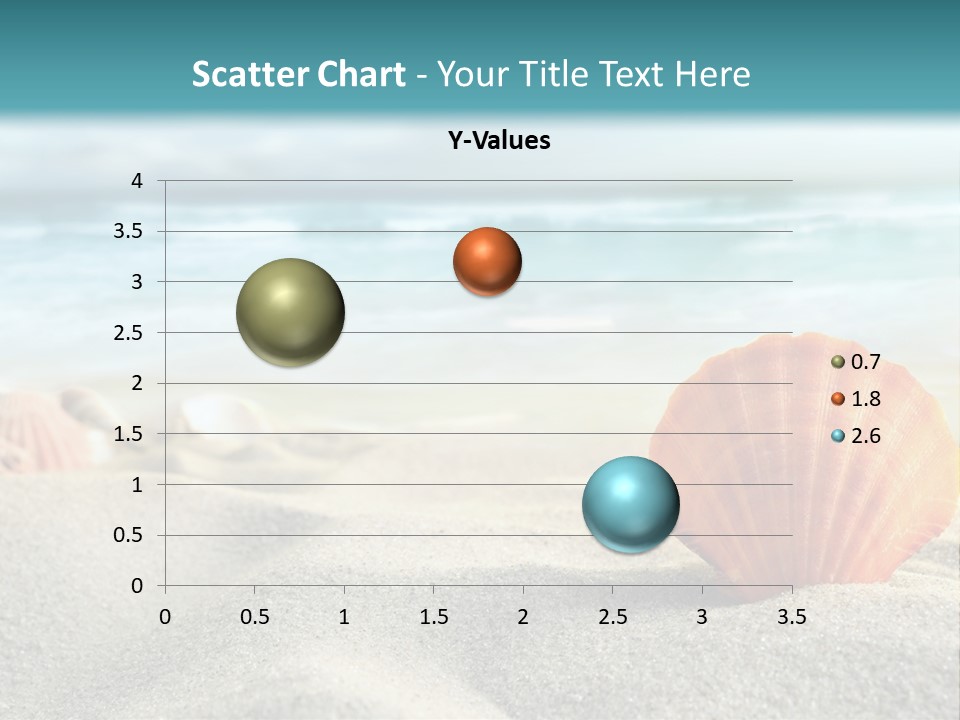 Scatter Chart - Your Title Text Here

Y-Values

4
3.5
3
2.5
2
1.5
1
0.5
0

0 0.5 1 1.5 2 2.5 3 3.5

0.7
1.8
2.6